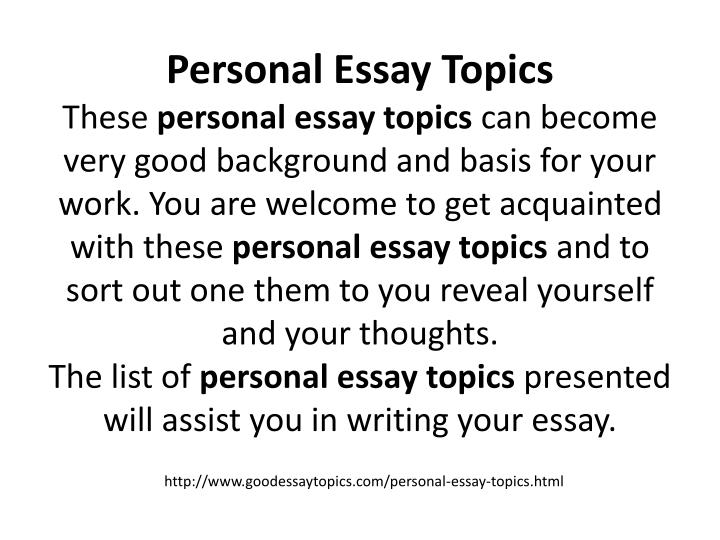 Personal Essay Topics

These personal essay topics can become very good background and basis for your work. You are welcome to get acquainted with these personal essay topics and to sort out one them to you reveal yourself and your thoughts.

The list of personal essay topics presented will assist you in writing your essay.

http://www.goodessaytopics.com/personal-essay-topics.html